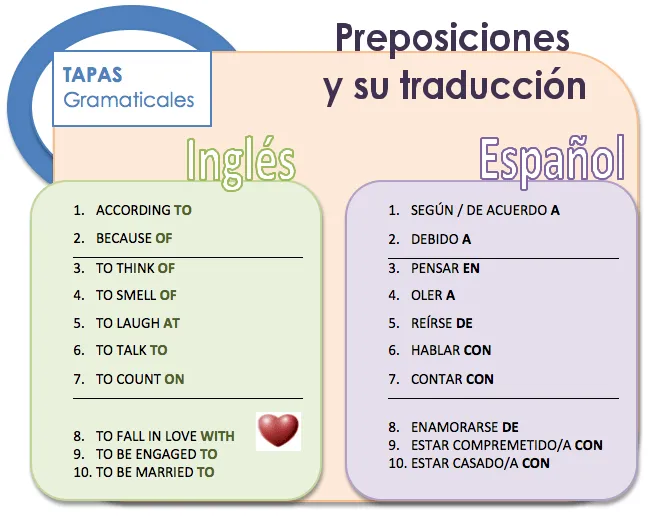 TAPAS
Gramaticales

Preposiciones y su traducción

Inglés

1. ACCORDING TO
2. BECAUSE OF
3. TO THINK OF
4. TO SMELL OF
5. TO LAUGH AT
6. TO TALK TO
7. TO COUNT ON
8. TO FALL IN LOVE WITH
9. TO BE ENGAGED TO
10. TO BE MARRIED TO

Español

1. SEGÚN / DE ACUERDO A
2. DEBIDO A
3. PENSAR EN
4. OLER A
5. REÍRSE DE
6. HABLAR CON
7. CONTAR CON
8. ENAMORARSE DE
9. ESTAR COMPREMETIDO/A CON
10. ESTAR CASADO/A CON